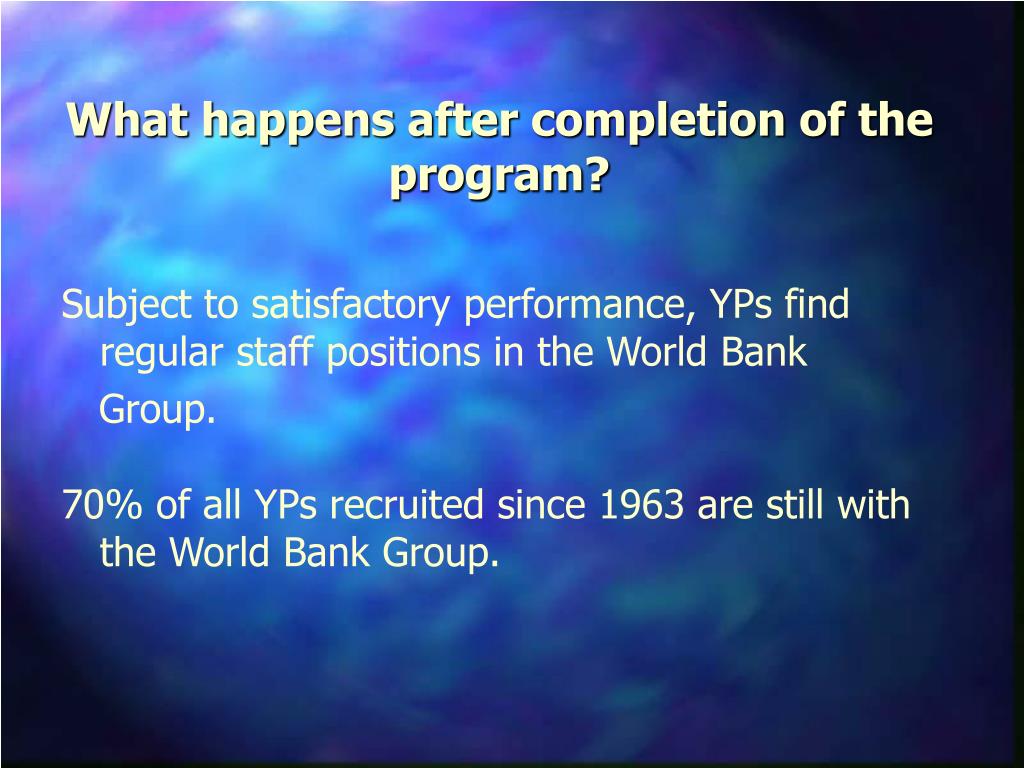 What happens after completion of the program?

Subject to satisfactory performance, YPs find regular staff positions in the World Bank Group.

70% of all YPs recruited since 1963 are still with the World Bank Group.